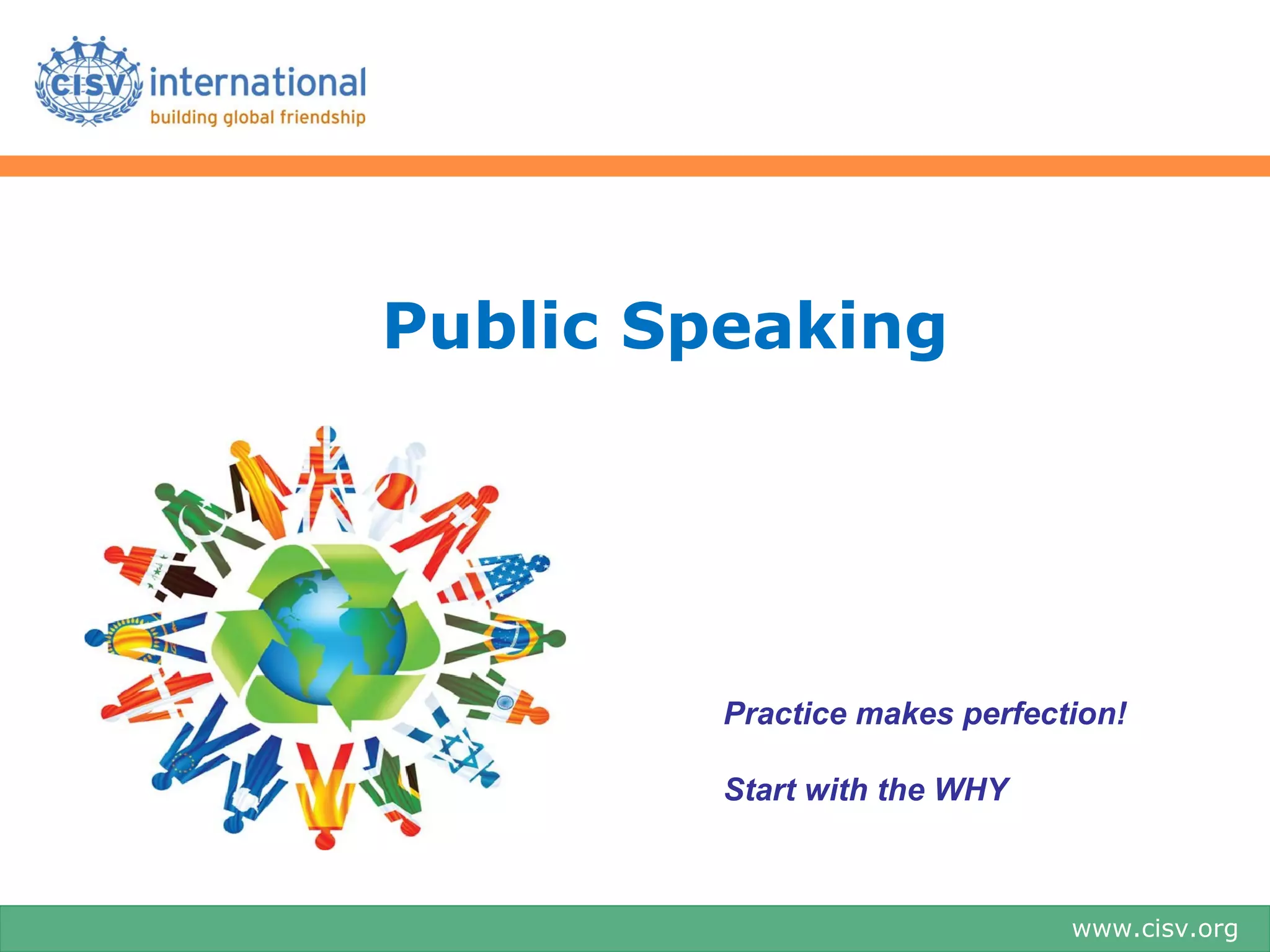 cisv international
building global friendship

Public Speaking

Practice makes perfection!

Start with the WHY

www.cisv.org